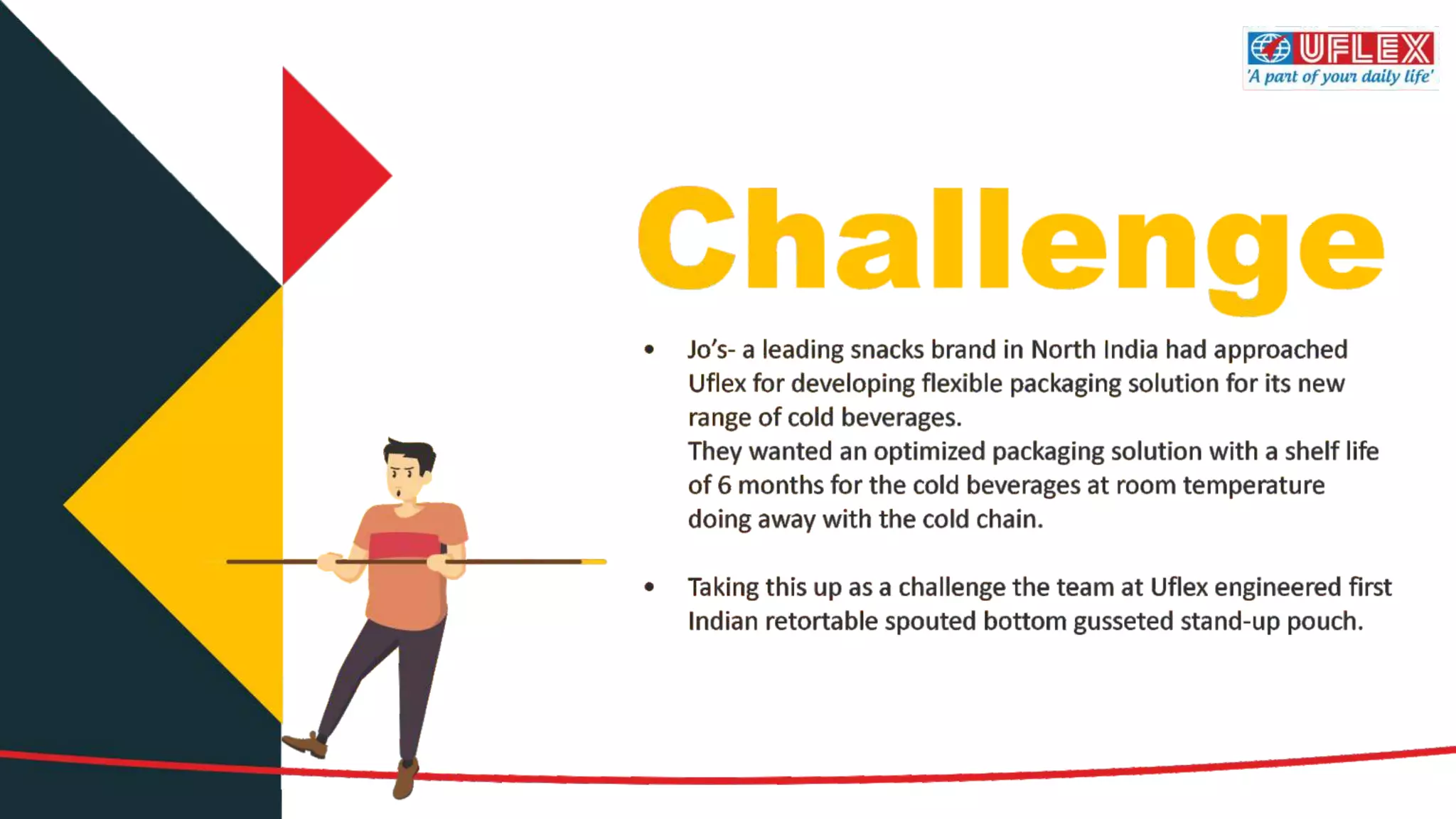 UFLEX
'A part of your daily life'

Challenge

• Jo's- a leading snacks brand in North India had approached Uflex for developing flexible packaging solution for its new range of cold beverages.
They wanted an optimized packaging solution with a shelf life of 6 months for the cold beverages at room temperature doing away with the cold chain.

• Taking this up as a challenge the team at Uflex engineered first Indian retortable spouted bottom gusseted stand-up pouch.